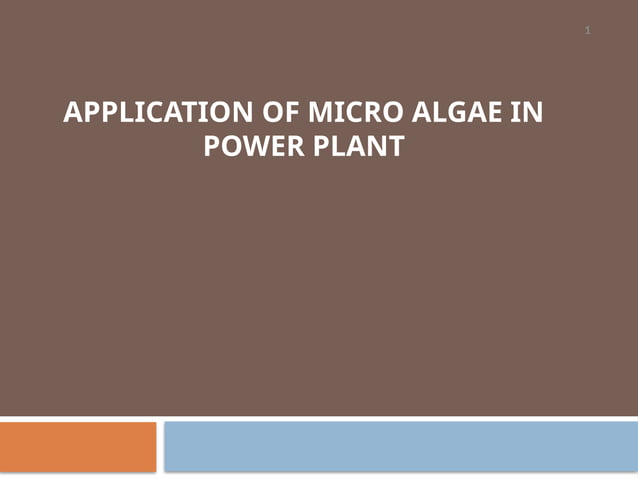 1

APPLICATION OF MICRO ALGAE IN POWER PLANT